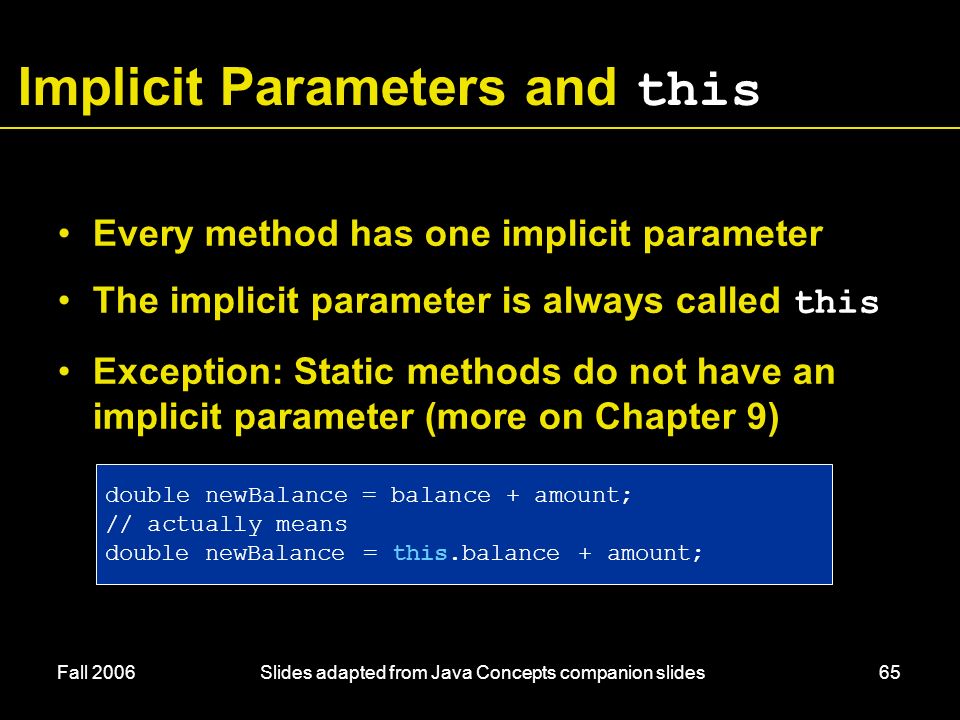 Implicit Parameters and this

• Every method has one implicit parameter

• The implicit parameter is always called this

• Exception: Static methods do not have an implicit parameter (more on Chapter 9)

double newBalance = balance + amount;
// actually means
double newBalance = this.balance + amount;

Fall 2006

Slides adapted from Java Concepts companion slides

65